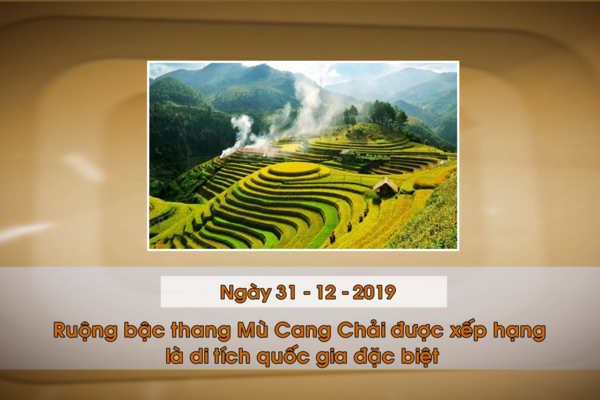 Ngày 31 - 12 - 2019

Ruộng bậc thang Mù Cang Chải được xếp hạng là di tích quốc gia đặc biệt